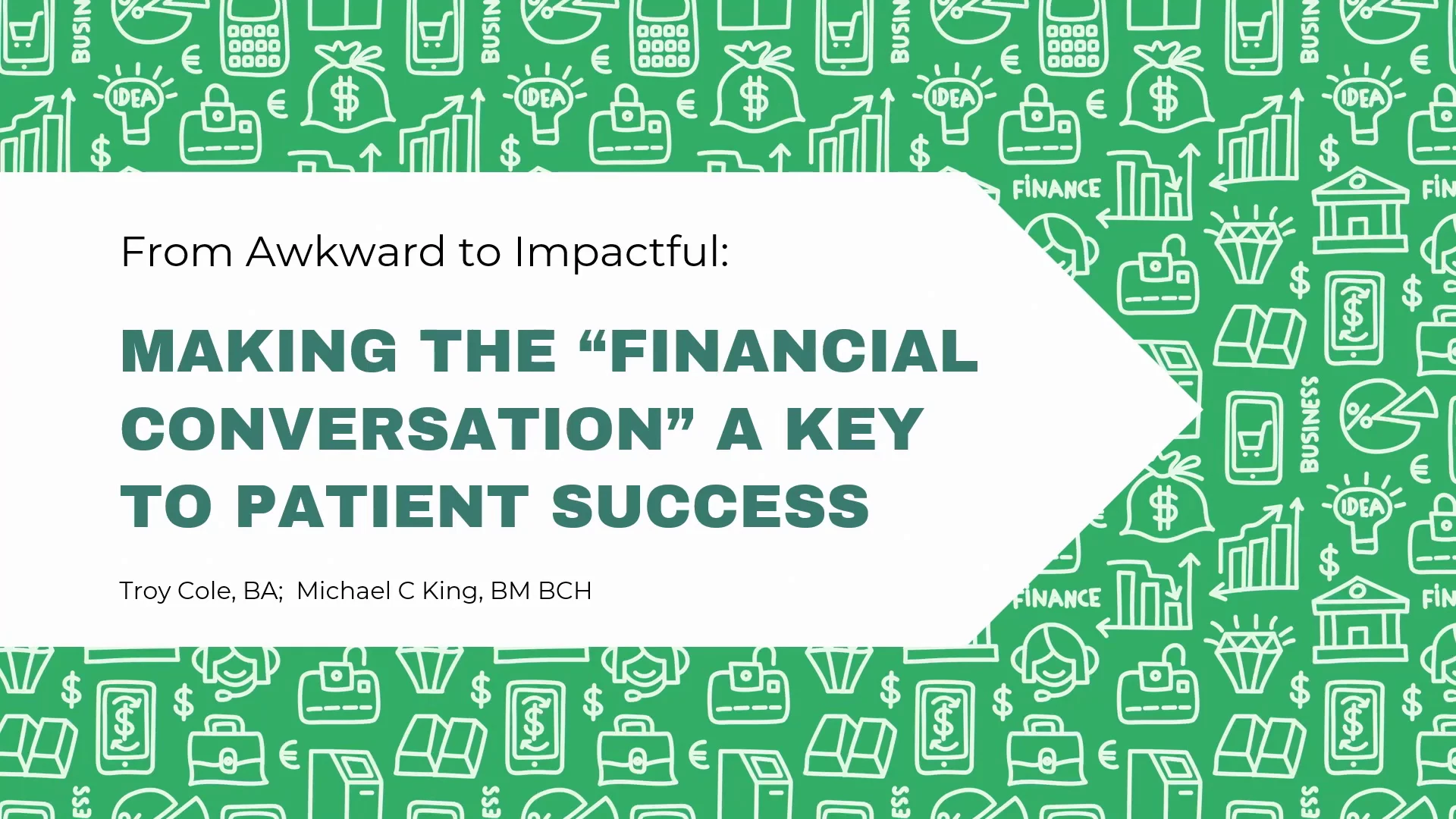 From Awkward to Impactful:

MAKING THE “FINANCIAL CONVERSATION” A KEY TO PATIENT SUCCESS

Troy Cole, BA; Michael C King, BM BCH